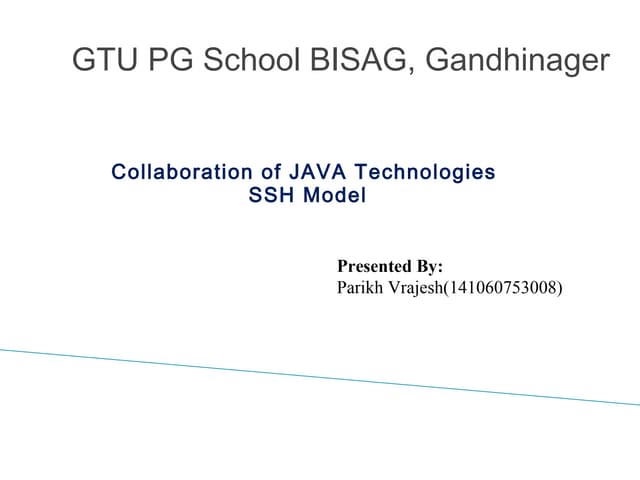 GTU PG School BISAG, Gandhinager

Collaboration of JAVA Technologies
SSH Model

Presented By:
Parikh Vrajesh(141060753008)